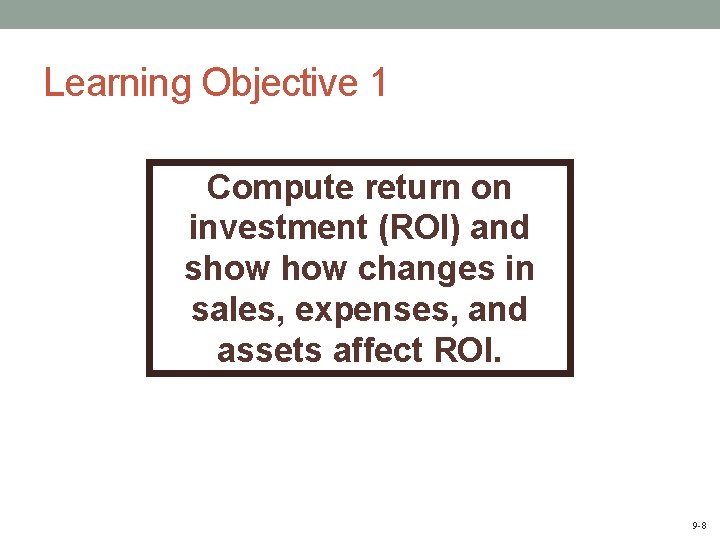 Learning Objective 1

Compute return on investment (ROI) and show how changes in sales, expenses, and assets affect ROI.

9-8